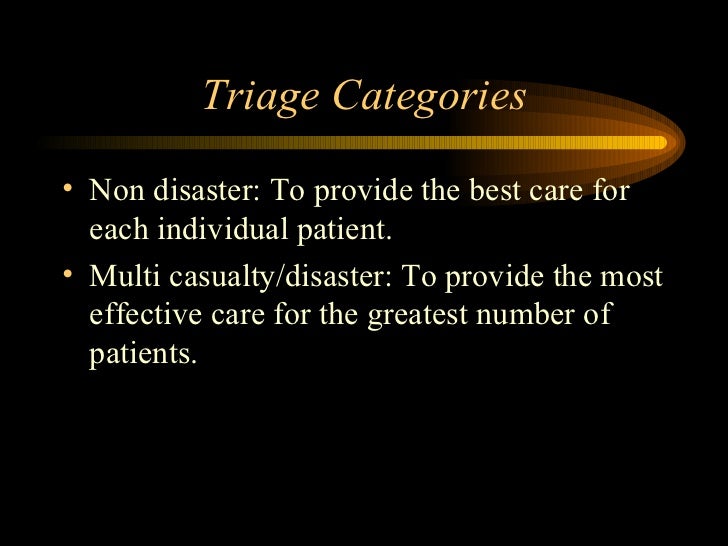 Triage Categories

• Non disaster: To provide the best care for each individual patient.

• Multi casualty/disaster: To provide the most effective care for the greatest number of patients.